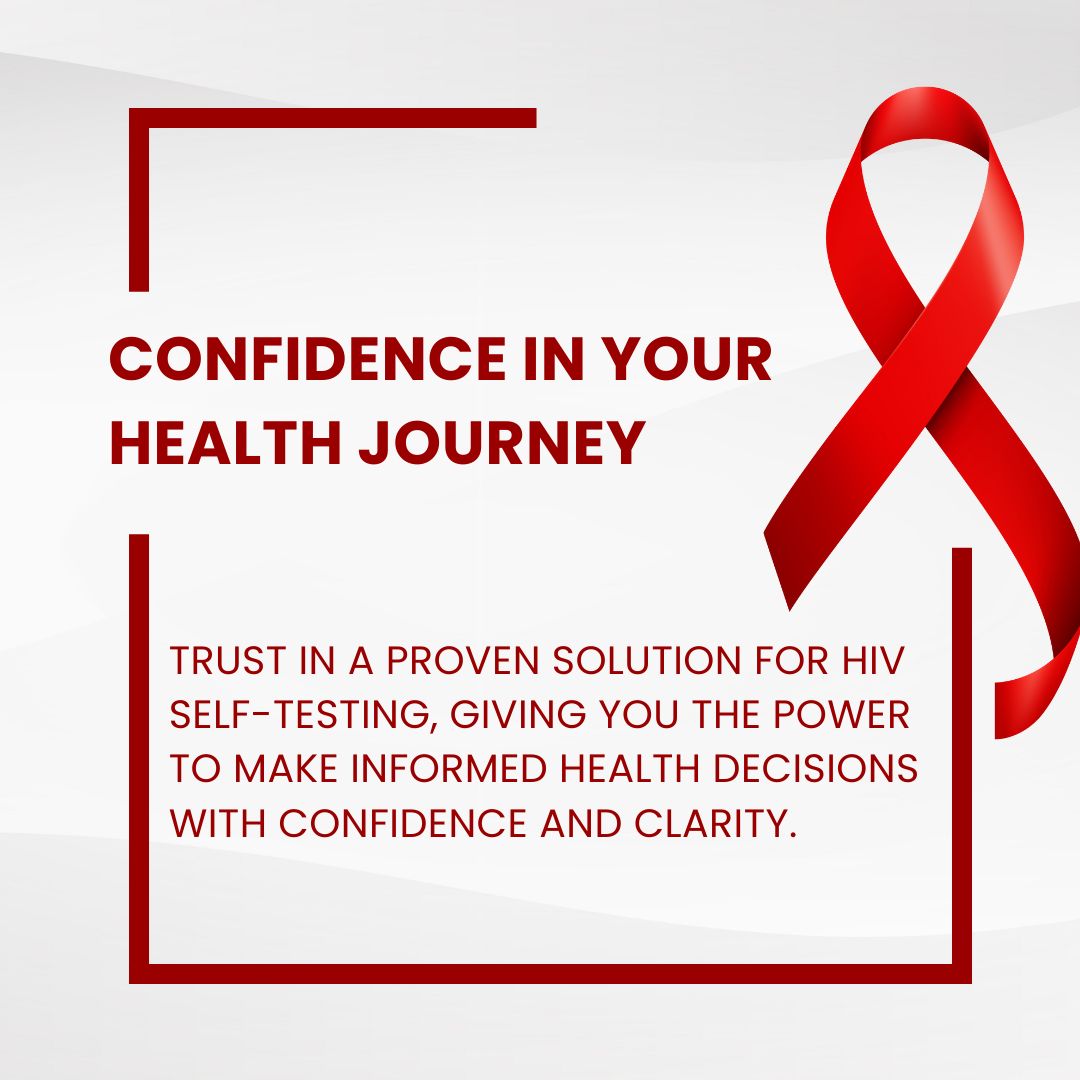 CONFIDENCE IN YOUR HEALTH JOURNEY

TRUST IN A PROVEN SOLUTION FOR HIV SELF-TESTING, GIVING YOU THE POWER TO MAKE INFORMED HEALTH DECISIONS WITH CONFIDENCE AND CLARITY.